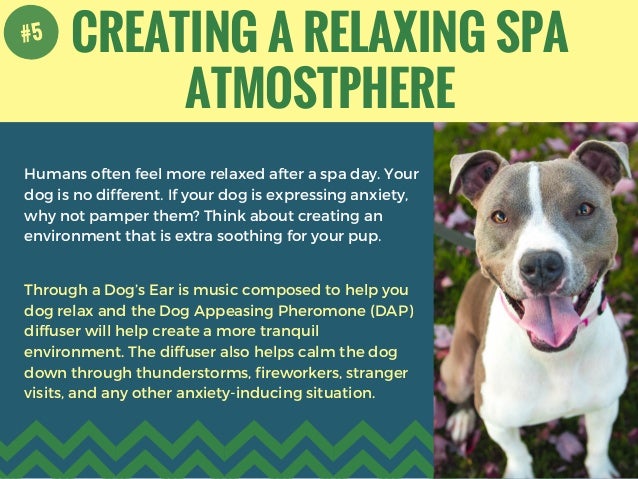 #5 CREATING A RELAXING SPA ATMOSTPHERE

Humans often feel more relaxed after a spa day. Your dog is no different. If your dog is expressing anxiety, why not pamper them? Think about creating an environment that is extra soothing for your pup.

Through a Dog's Ear is music composed to help you dog relax and the Dog Appeasing Pheromone (DAP) diffuser will help create a more tranquil environment. The diffuser also helps calm the dog down through thunderstorms, fireworkers, stranger visits, and any other anxiety-inducing situation.